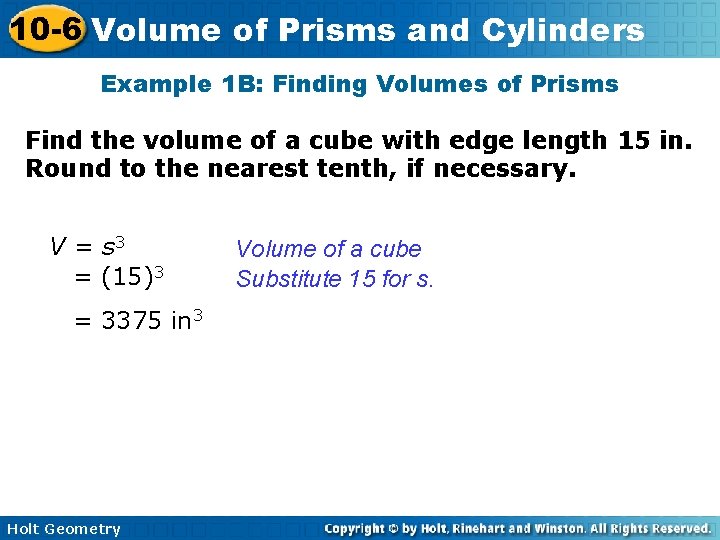 10-6 Volume of Prisms and Cylinders

Example 1B: Finding Volumes of Prisms

Find the volume of a cube with edge length 15 in. Round to the nearest tenth, if necessary.

$V = s^3$ Volume of a cube

$= (15)^3$ Substitute 15 for s.

$= 3375 \text{ in}^3$

Holt Geometry

Copyright © by Holt, Rinehart and Winston. All Rights Reserved.